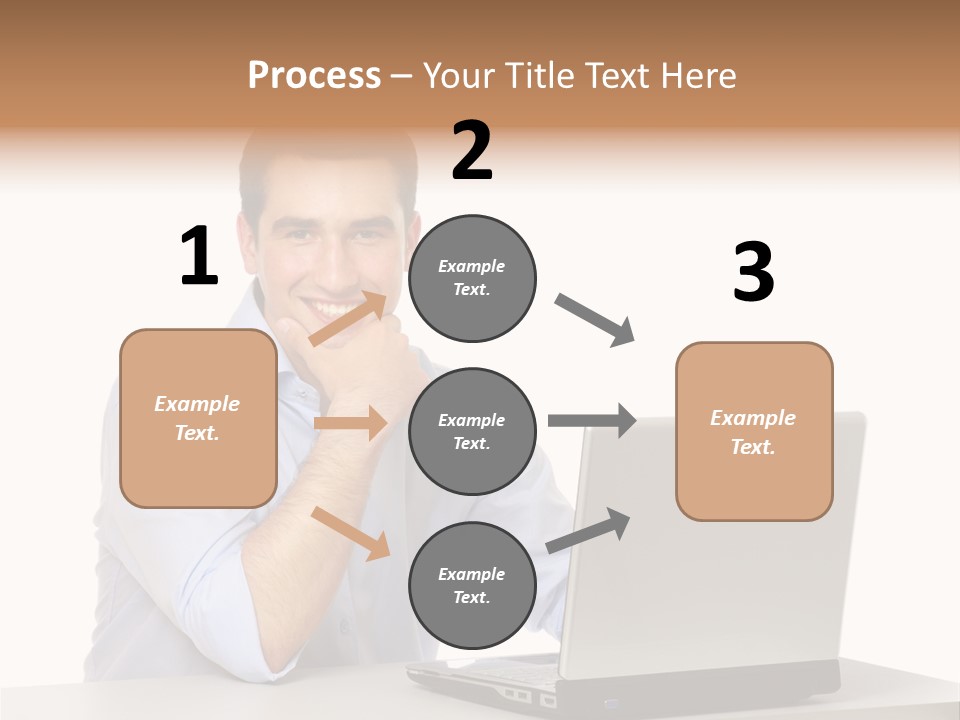 Process – Your Title Text Here

1

Example Text.

2

Example Text.

Example Text.

Example Text.

3

Example Text.